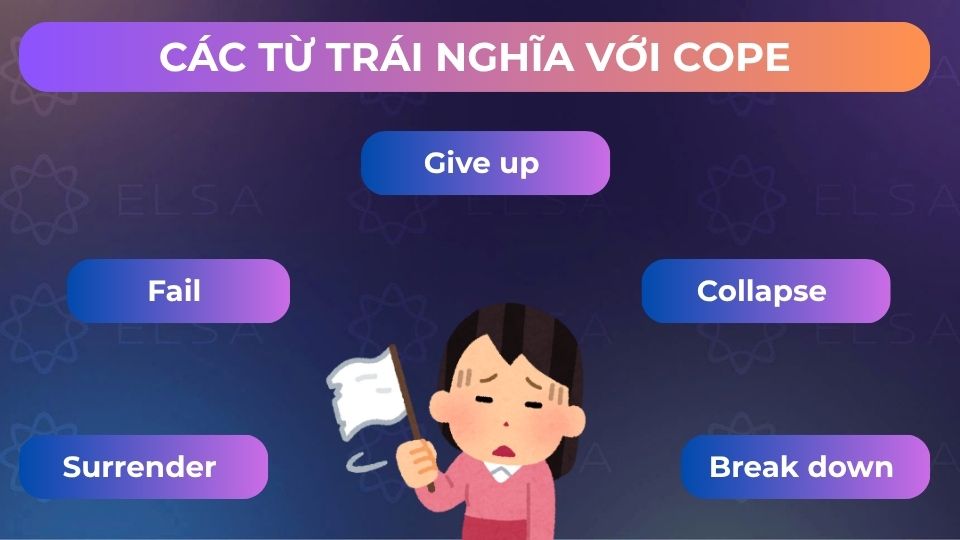 CÁC TỪ TRÁI NGHĨA VỚI COPE

Give up

Fail

Collapse

Surrender

Break down

ELSA